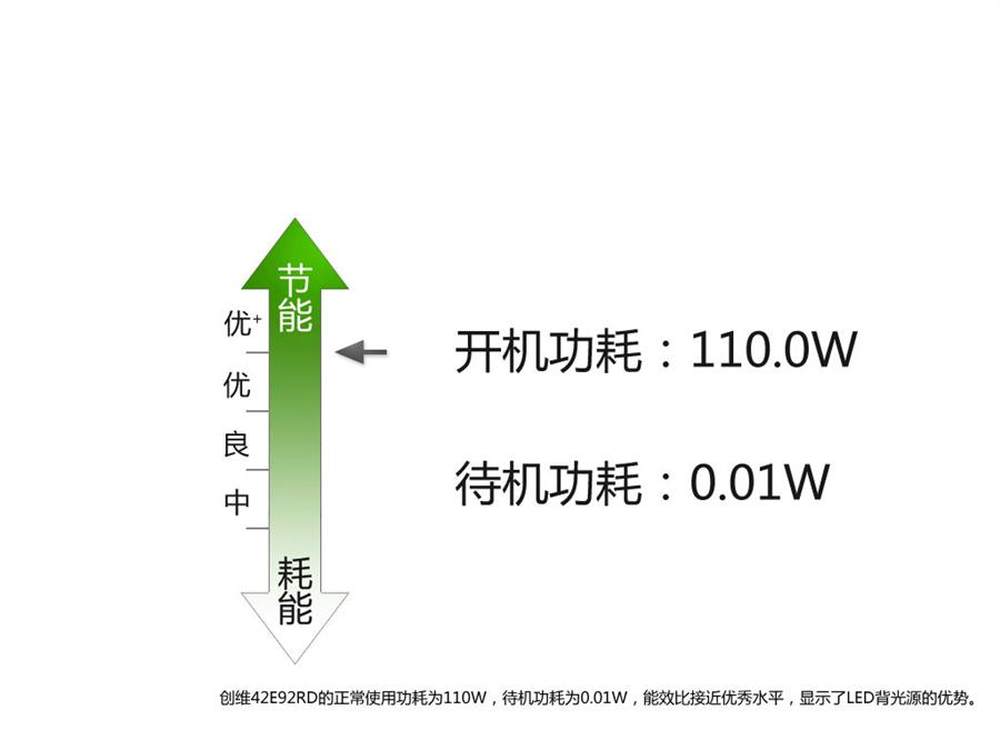 节能

优⁺

优

良

中

耗能

开机功耗：110.0W

待机功耗：0.01W

创维42E92RD的正常使用功耗为110W，待机功耗为0.01W，能效比接近优秀水平，显示了LED背光源的优势。